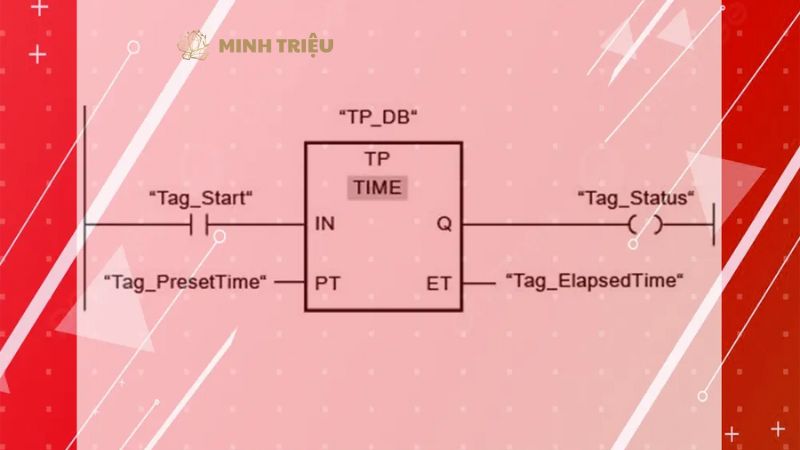 MINH TRIỆU

"TP_DB"

TP
TIME

"Tag_Start"
IN
Q
"Tag_Status"

"Tag_PresetTime"
PT
ET
"Tag_ElapsedTime"